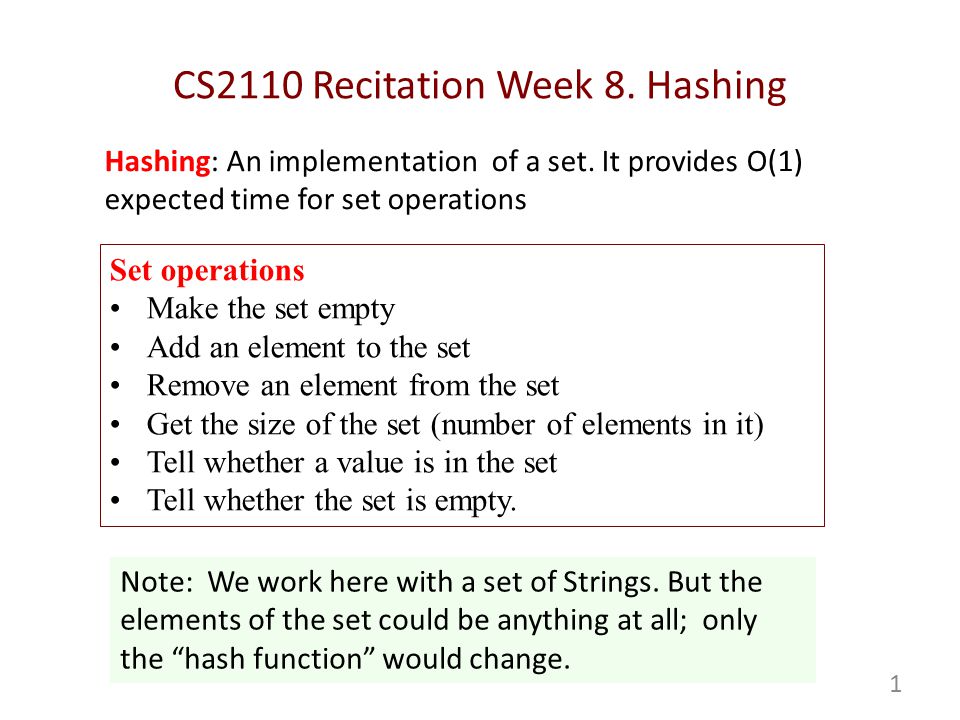 CS2110 Recitation Week 8. Hashing

Hashing: An implementation of a set. It provides O(1) expected time for set operations

Set operations
• Make the set empty
• Add an element to the set
• Remove an element from the set
• Get the size of the set (number of elements in it)
• Tell whether a value is in the set
• Tell whether the set is empty.

Note: We work here with a set of Strings. But the elements of the set could be anything at all; only the “hash function” would change.

1